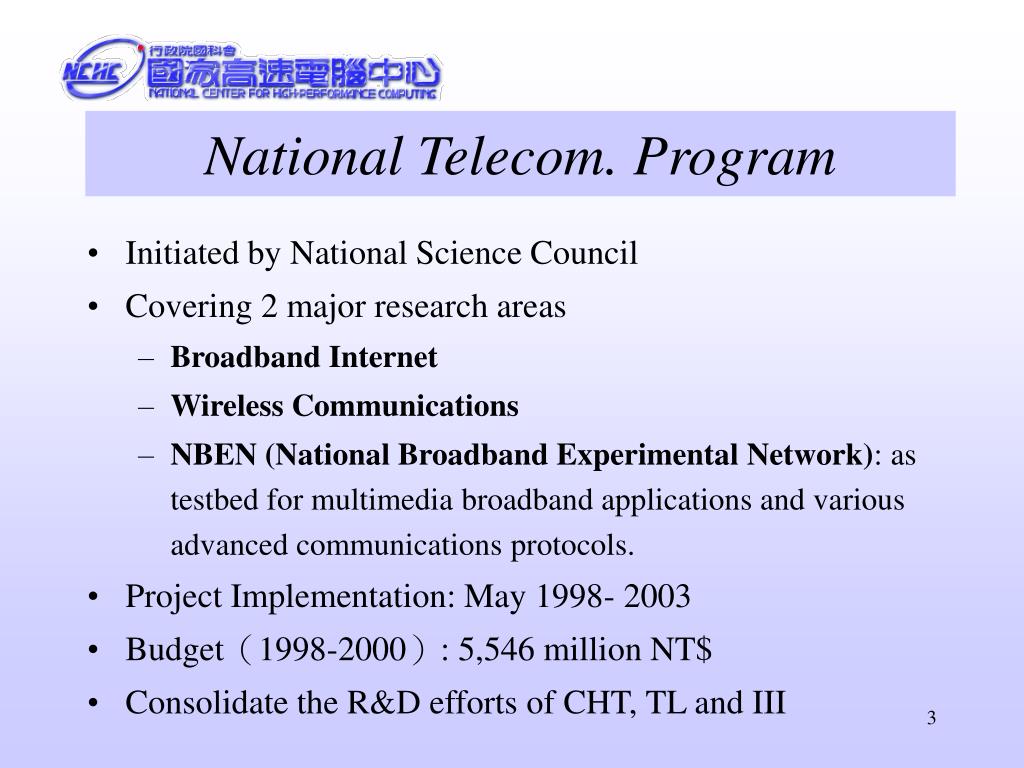 NCHC 行政院國科會 國家高速電腦中心 NATIONAL CENTER FOR HIGH-PERFORMANCE COMPUTING

National Telecom. Program

• Initiated by National Science Council
• Covering 2 major research areas
– Broadband Internet
– Wireless Communications
– NBEN (National Broadband Experimental Network): as testbed for multimedia broadband applications and various advanced communications protocols.
• Project Implementation: May 1998- 2003
• Budget（1998-2000）: 5,546 million NT$
• Consolidate the R&D efforts of CHT, TL and III

3